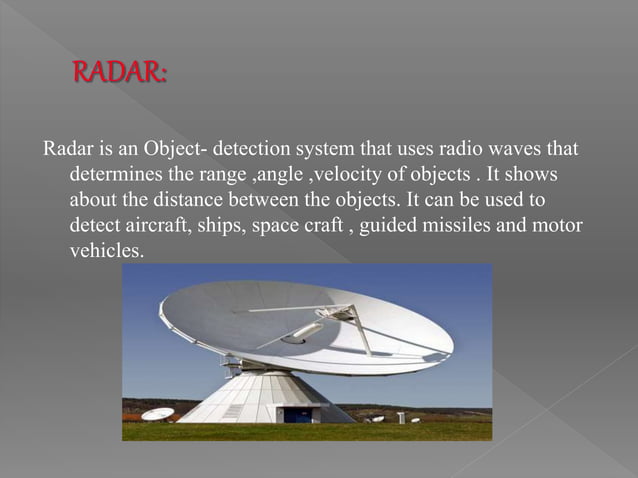 RADAR:

Radar is an Object- detection system that uses radio waves that determines the range ,angle ,velocity of objects . It shows about the distance between the objects. It can be used to detect aircraft, ships, space craft , guided missiles and motor vehicles.